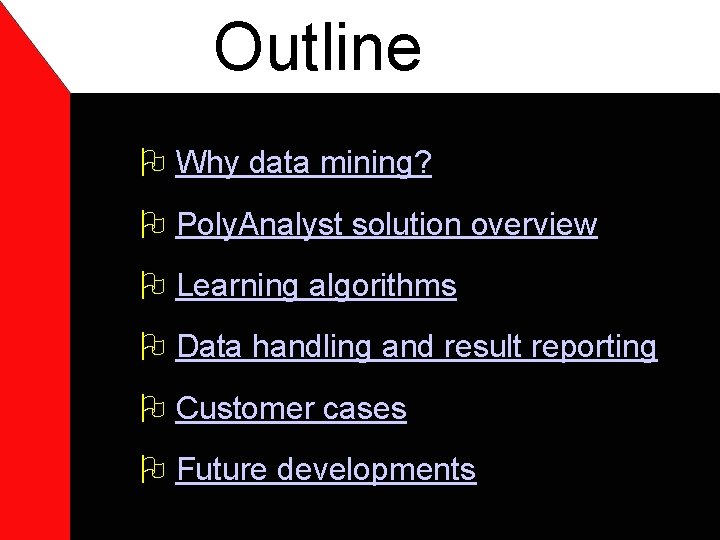 Outline

Why data mining?

PolyAnalyst solution overview

Learning algorithms

Data handling and result reporting

Customer cases

Future developments